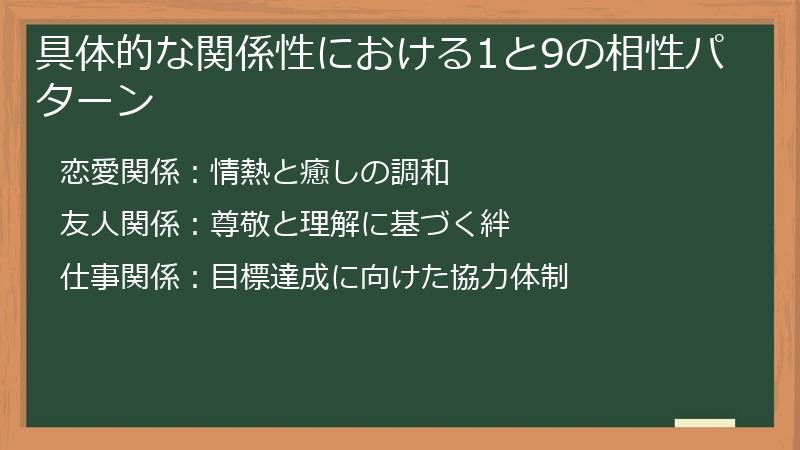 具体的な関係性における1と9の相性パターン

恋愛関係：情熱と癒しの調和

友人関係：尊敬と理解に基づく絆

仕事関係：目標達成に向けた協力体制